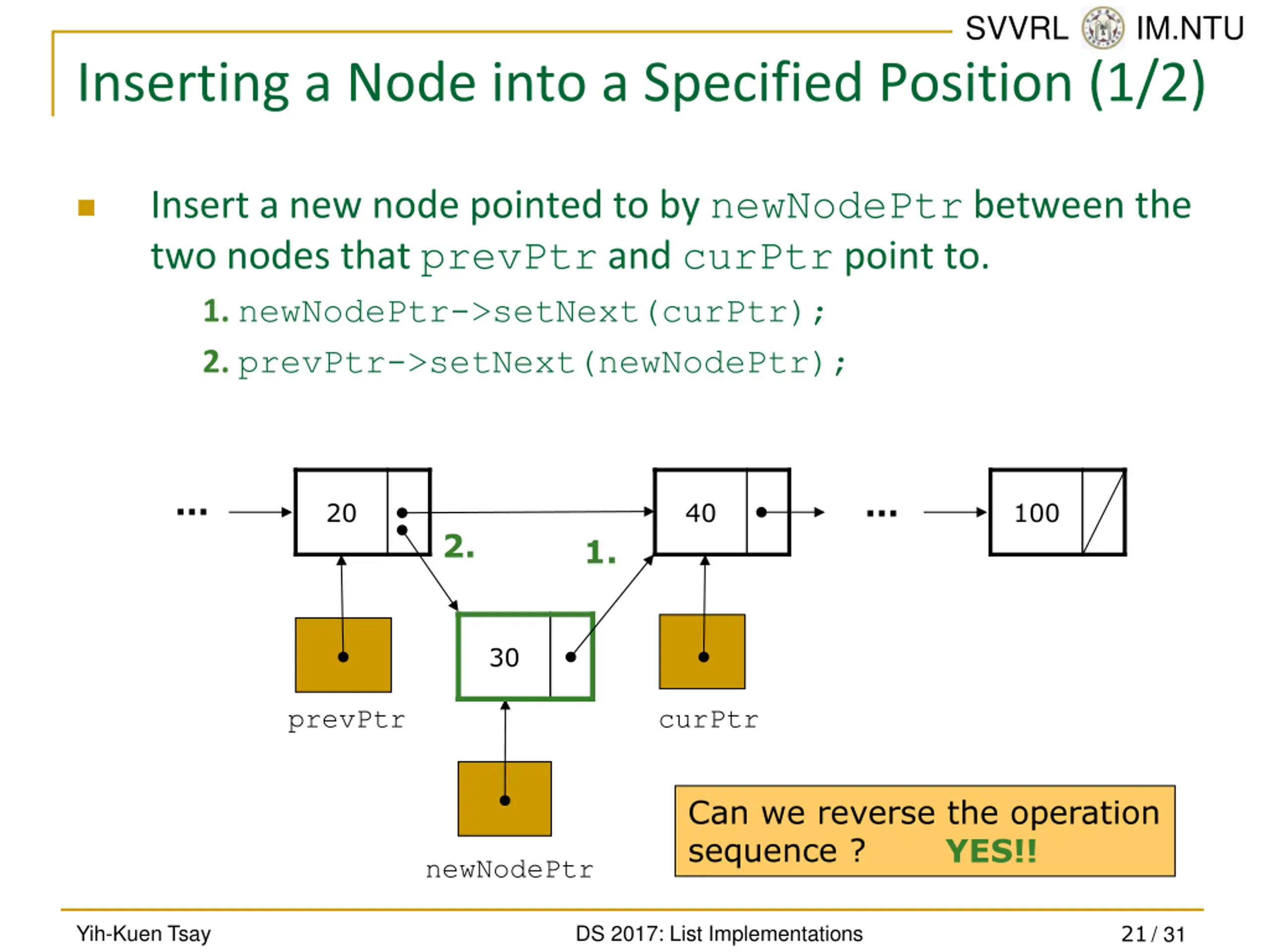 SVVRL IM.NTU

Inserting a Node into a Specified Position (1/2)

Insert a new node pointed to by newNodePtr between the two nodes that prevPtr and curPtr point to.

1. newNodePtr->setNext(curPtr);

2. prevPtr->setNext(newNodePtr);

...

20

2.

1.

40

...

100

30

prevPtr

curPtr

newNodePtr

Can we reverse the operation sequence ? YES!!

Yih-Kuen Tsay

DS 2017: List Implementations

21 / 31